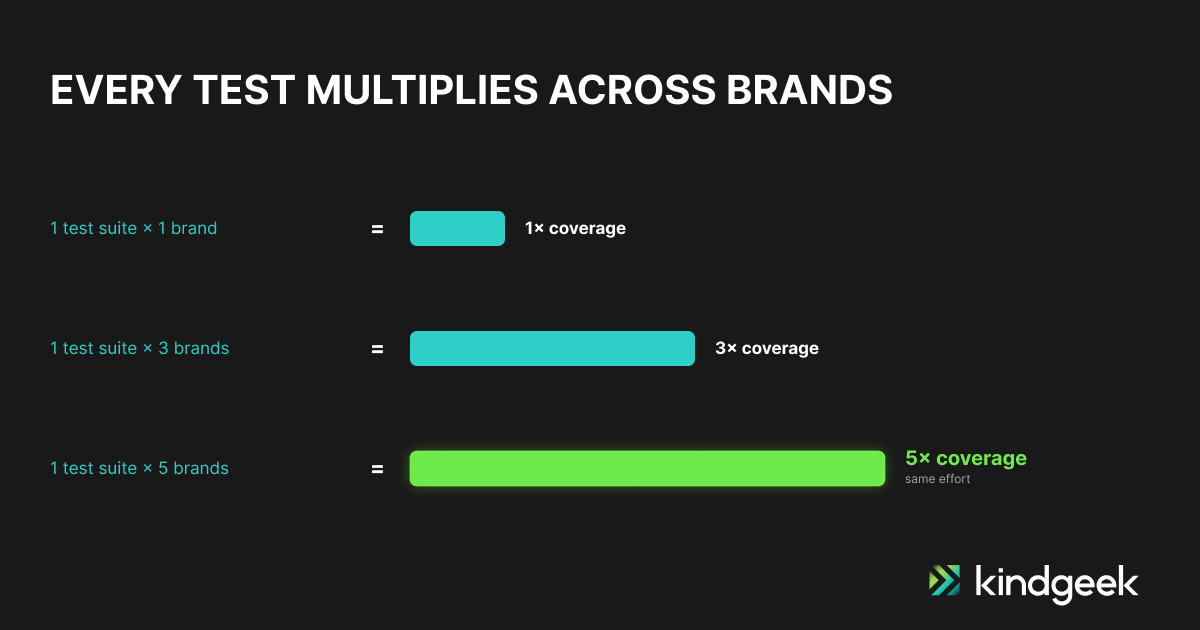 EVERY TEST MULTIPLIES ACROSS BRANDS

1 test suite × 1 brand = 1× coverage

1 test suite × 3 brands = 3× coverage

1 test suite × 5 brands = 5× coverage
same effort

kindgeek